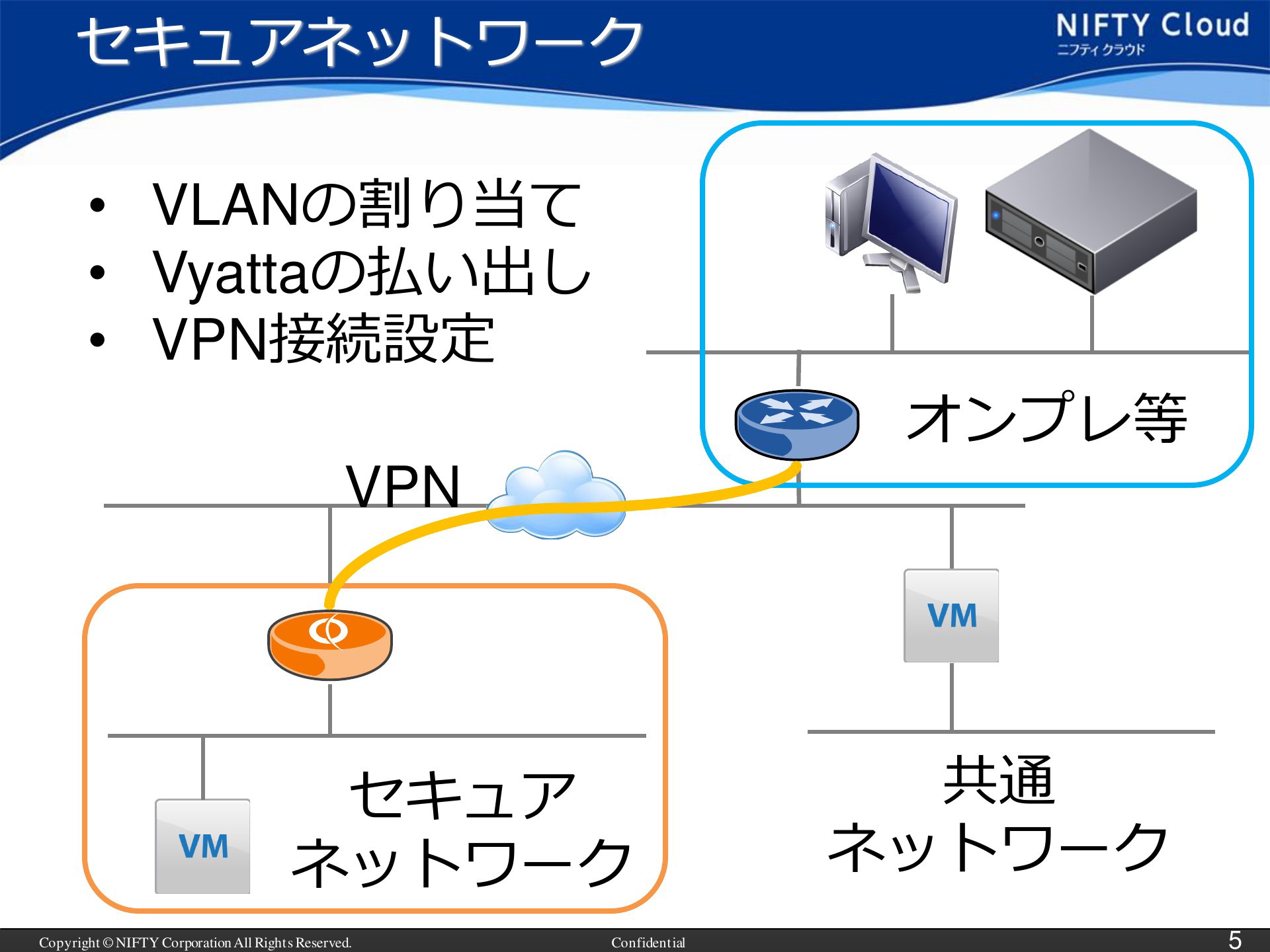 セキュアネットワーク

NIFTY Cloud
ニフティクラウド

• VLANの割り当て
• Vyattaの払い出し
• VPN接続設定

オンプレ等

VPN

VM

VM

セキュア
ネットワーク

共通
ネットワーク

Copyright © NIFTY Corporation All Rights Reserved.

Confidential

5